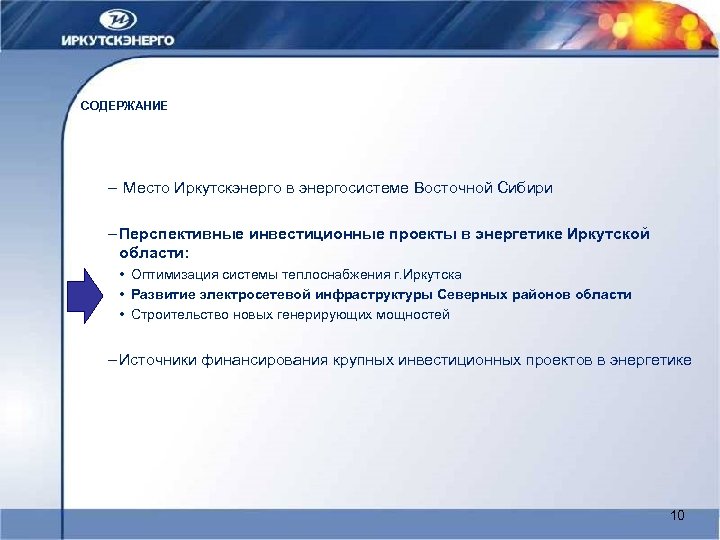 ИРКУТСКЭНЕРГО

СОДЕРЖАНИЕ

– Место Иркутскэнерго в энергосистеме Восточной Сибири

– Перспективные инвестиционные проекты в энергетике Иркутской области:

• Оптимизация системы теплоснабжения г.Иркутска
• Развитие электросетевой инфраструктуры Северных районов области
• Строительство новых генерирующих мощностей

– Источники финансирования крупных инвестиционных проектов в энергетике

10